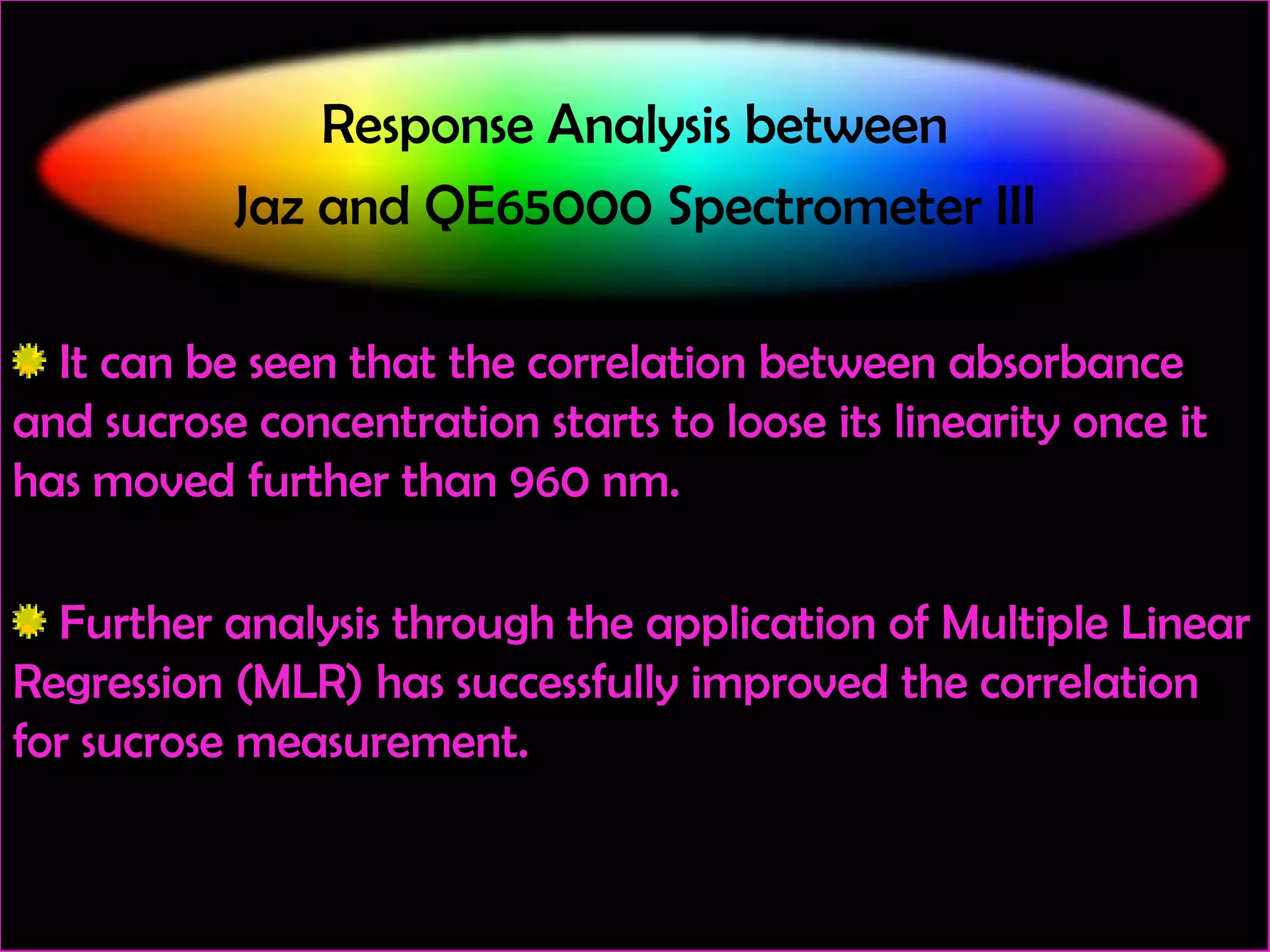 Response Analysis between
Jaz and QE65000 Spectrometer III

It can be seen that the correlation between absorbance and sucrose concentration starts to loose its linearity once it has moved further than 960 nm.

Further analysis through the application of Multiple Linear Regression (MLR) has successfully improved the correlation for sucrose measurement.